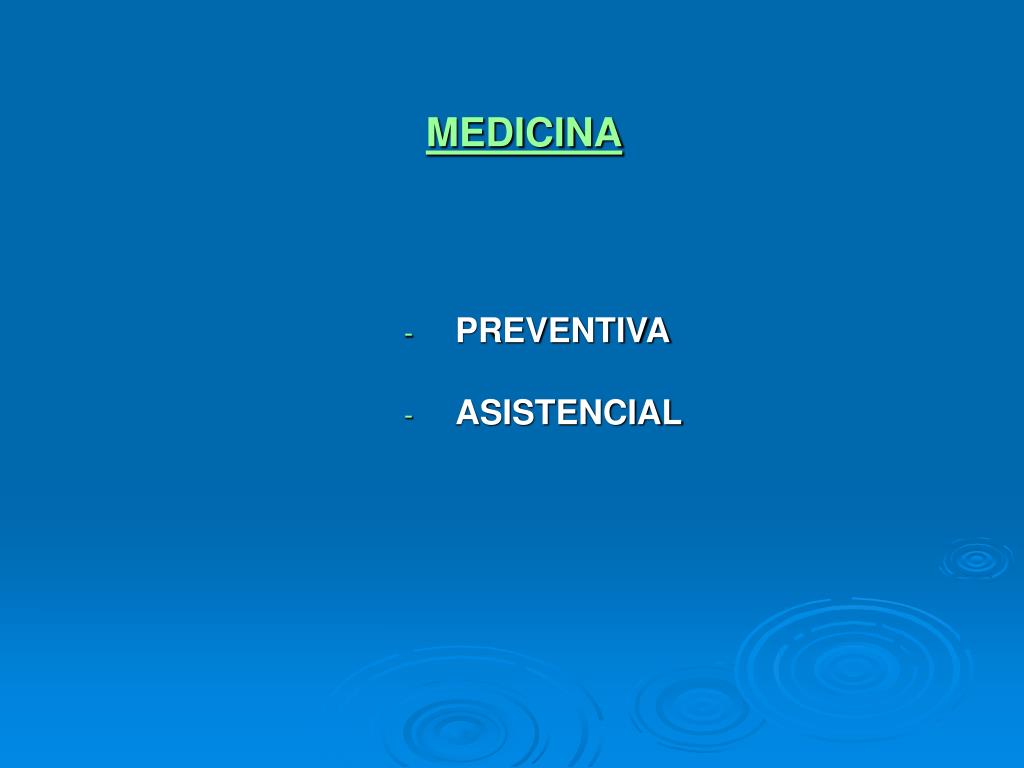 MEDICINA

- PREVENTIVA

- ASISTENCIAL